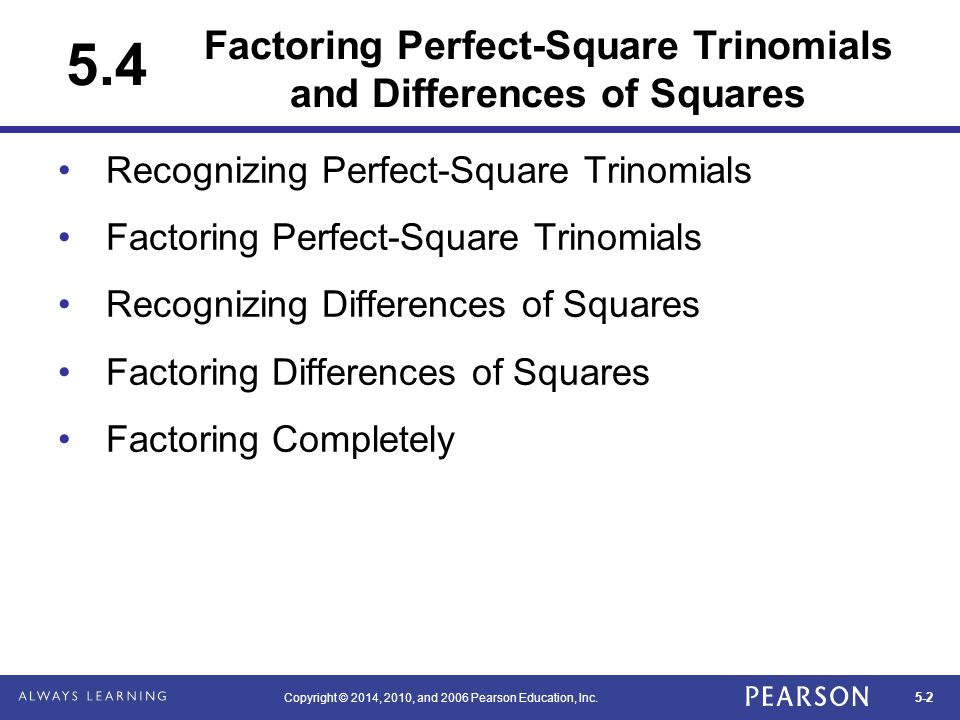 5.4 Factoring Perfect-Square Trinomials and Differences of Squares

• Recognizing Perfect-Square Trinomials
• Factoring Perfect-Square Trinomials
• Recognizing Differences of Squares
• Factoring Differences of Squares
• Factoring Completely

ALWAYS LEARNING
Copyright © 2014, 2010, and 2006 Pearson Education, Inc.
PEARSON
5-2